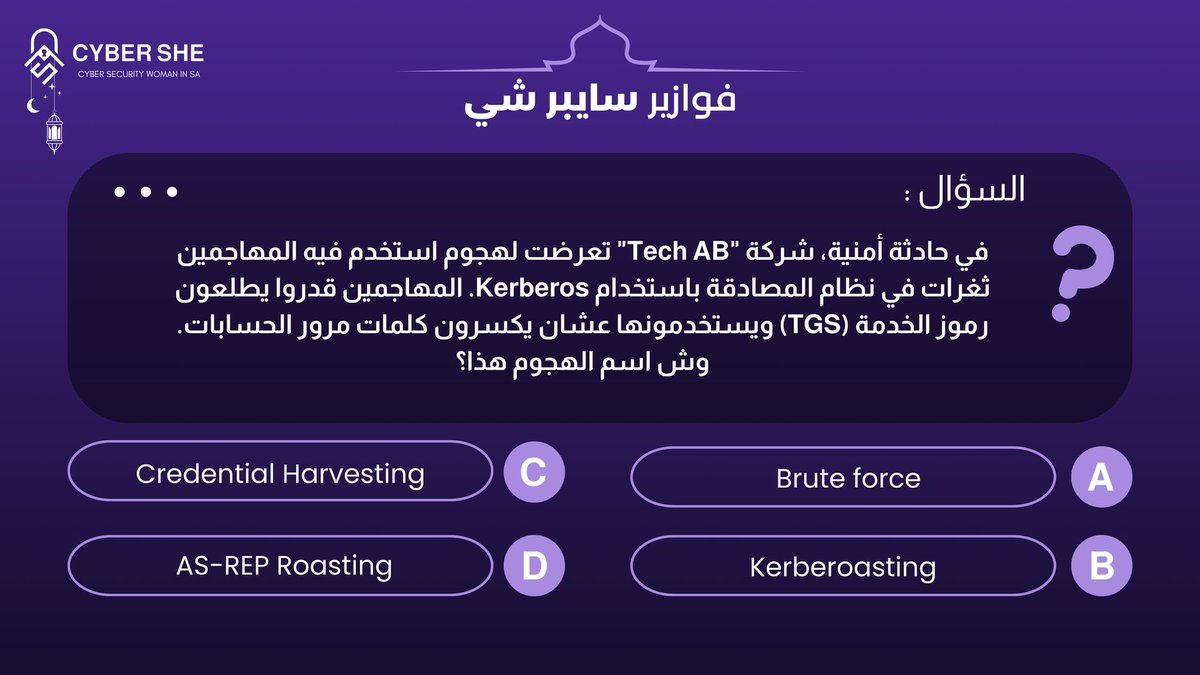 CYBER SHE
CYBER SECURITY WOMAN IN SA

فوازير سايبر شي

السؤال :

في حادثة أمنية، شركة "Tech AB" تعرضت لهجوم استخدم فيه المهاجمين ثغرات في نظام المصادقة باستخدام Kerberos. المهاجمين قدروا يطلعون رموز الخدمة (TGS) ويستخدمونها عشان يكسرون كلمات مرور الحسابات. وش اسم الهجوم هذا؟

A Brute force
B Kerberoasting
C Credential Harvesting
D AS-REP Roasting